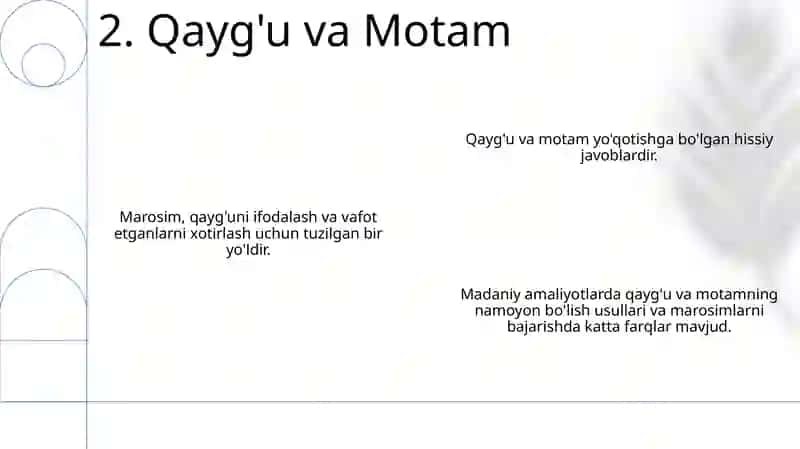 2. Qayg'u va Motam

Qayg'u va motam yo'qotishga bo'lgan hissiy javoblardir.

Marosim, qayg'uni ifodalash va vafot etganlarni xotirlash uchun tuzilgan bir yo'ldir.

Madaniy amaliyotlarda qayg'u va motamning namoyon bo'lish usullari va marosimlarni bajarishda katta farqlar mavjud.